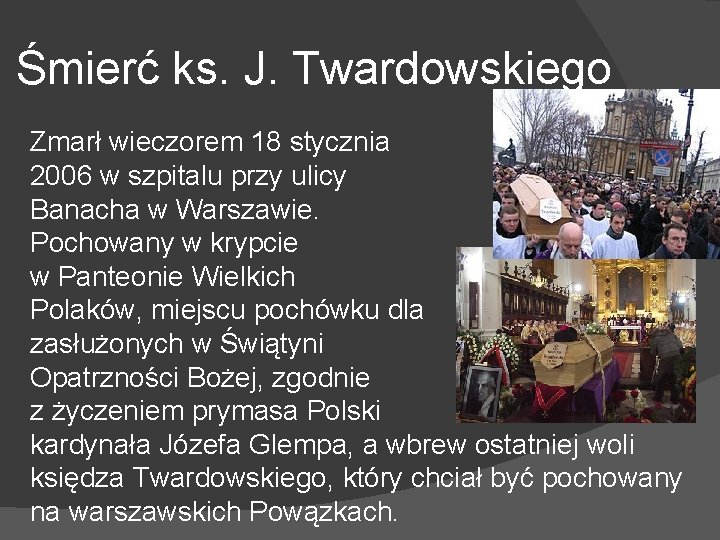 Śmierć ks. J. Twardowskiego

Zmarł wieczorem 18 stycznia 2006 w szpitalu przy ulicy Banacha w Warszawie. Pochowany w krypcie w Panteonie Wielkich Polaków, miejscu pochówku dla zasłużonych w Świątyni Opatrzności Bożej, zgodnie z życzeniem prymasa Polski kardynała Józefa Glempa, a wbrew ostatniej woli księdza Twardowskiego, który chciał być pochowany na warszawskich Powązkach.